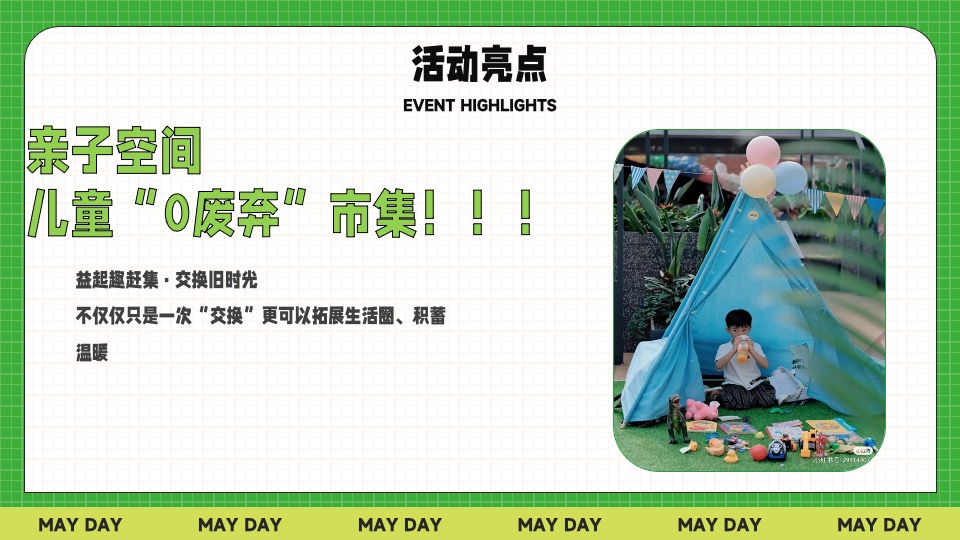 活动亮点

EVENT HIGHLIGHTS

亲子空间
儿童“0废弃”市集！！！

益起趣赶集 · 交换旧时光

不仅仅只是一次“交换”更可以拓展生活圈、积蓄温暖

MAY DAY MAY DAY MAY DAY MAY DAY MAY DAY MAY DAY